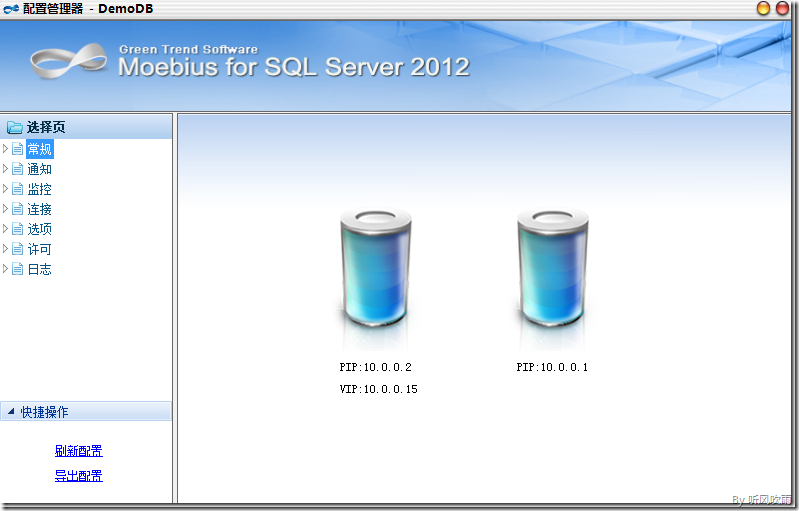 配置管理器 - DemoDB

Green Trend Software
Moebius for SQL Server 2012

选择页
常规
通知
监控
连接
选项
许可
日志

快捷操作
刷新配置
导出配置

PIP:10.0.0.2
VIP:10.0.0.15

PIP:10.0.0.1

By 听风吹雨